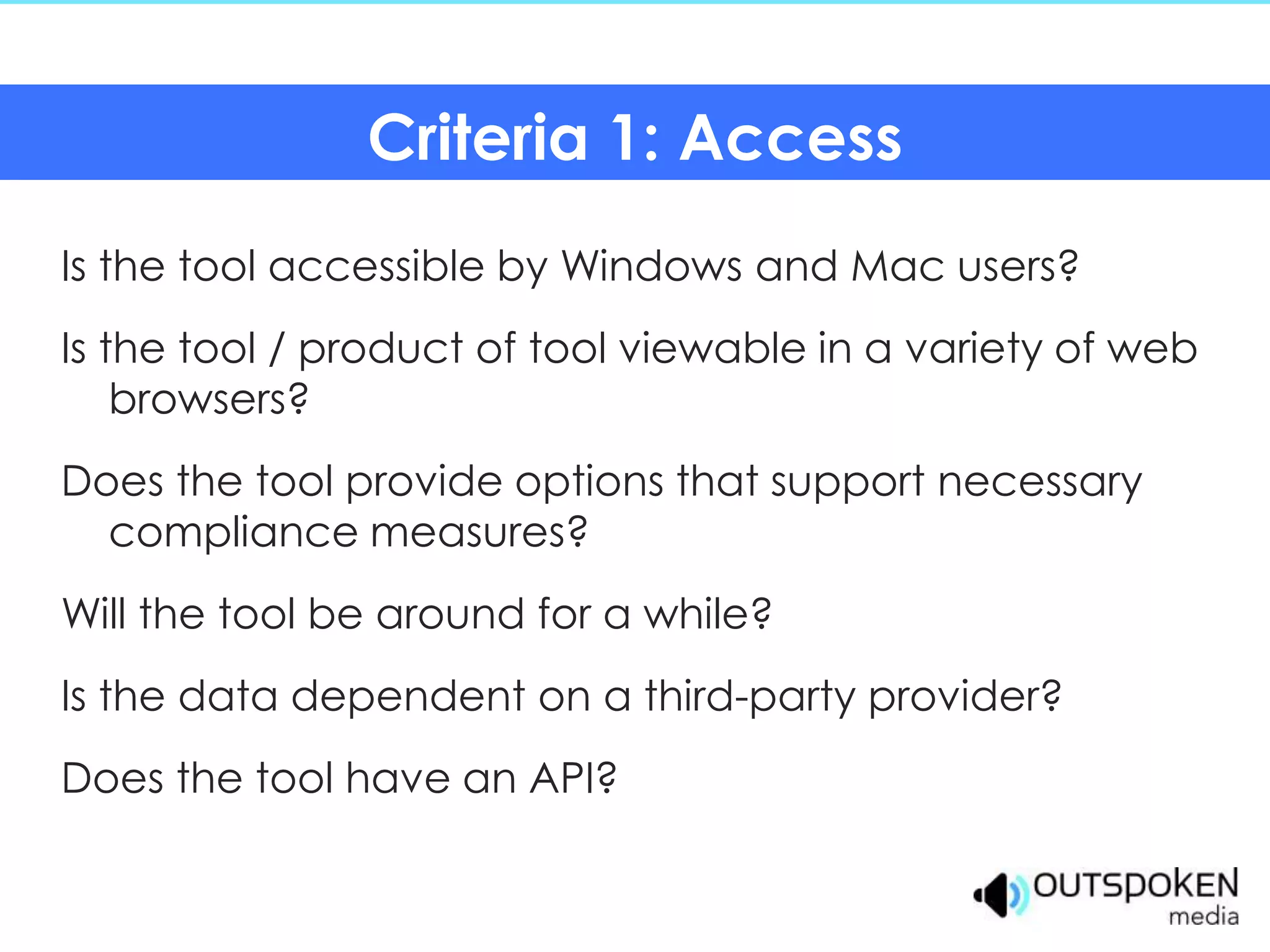 Criteria 1: Access

Is the tool accessible by Windows and Mac users?

Is the tool / product of tool viewable in a variety of web browsers?

Does the tool provide options that support necessary compliance measures?

Will the tool be around for a while?

Is the data dependent on a third-party provider?

Does the tool have an API?

OUTSPOKEN media